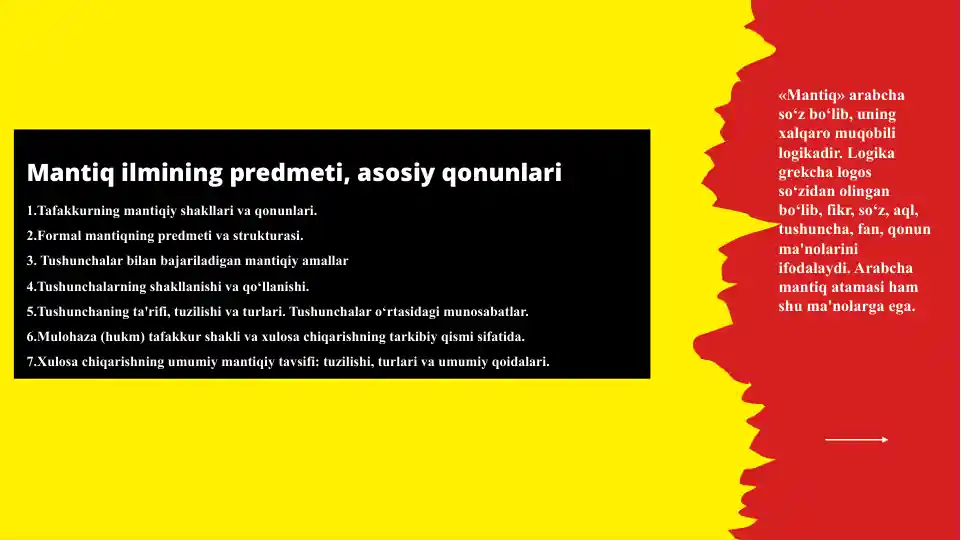 Mantiq ilmining predmeti, asosiy qonunlari

1.Tafakkurning mantiqiy shakllari va qonunlari.

2.Formal mantiqning predmeti va strukturasi.

3. Tushunchalar bilan bajariladigan mantiqiy amallar

4.Tushunchalarning shakllanishi va qo‘llanishi.

5.Tushunchaning ta'rifi, tuzilishi va turlari. Tushunchalar o‘rtasidagi munosabatlar.

6.Mulohaza (hukm) tafakkur shakli va xulosa chiqarishning tarkibiy qismi sifatida.

7.Xulosa chiqarishning umumiy mantiqiy tavsifi: tuzilishi, turlari va umumiy qoidalari.

«Mantiq» arabcha so‘z bo‘lib, uning xalqaro muqobili logikadir. Logika grekcha logos so‘zidan olingan bo‘lib, fikr, so‘z, aql, tushuncha, fan, qonun ma'nolarini ifodalaydi. Arabcha mantiq atamasi ham shu ma'nolarga ega.